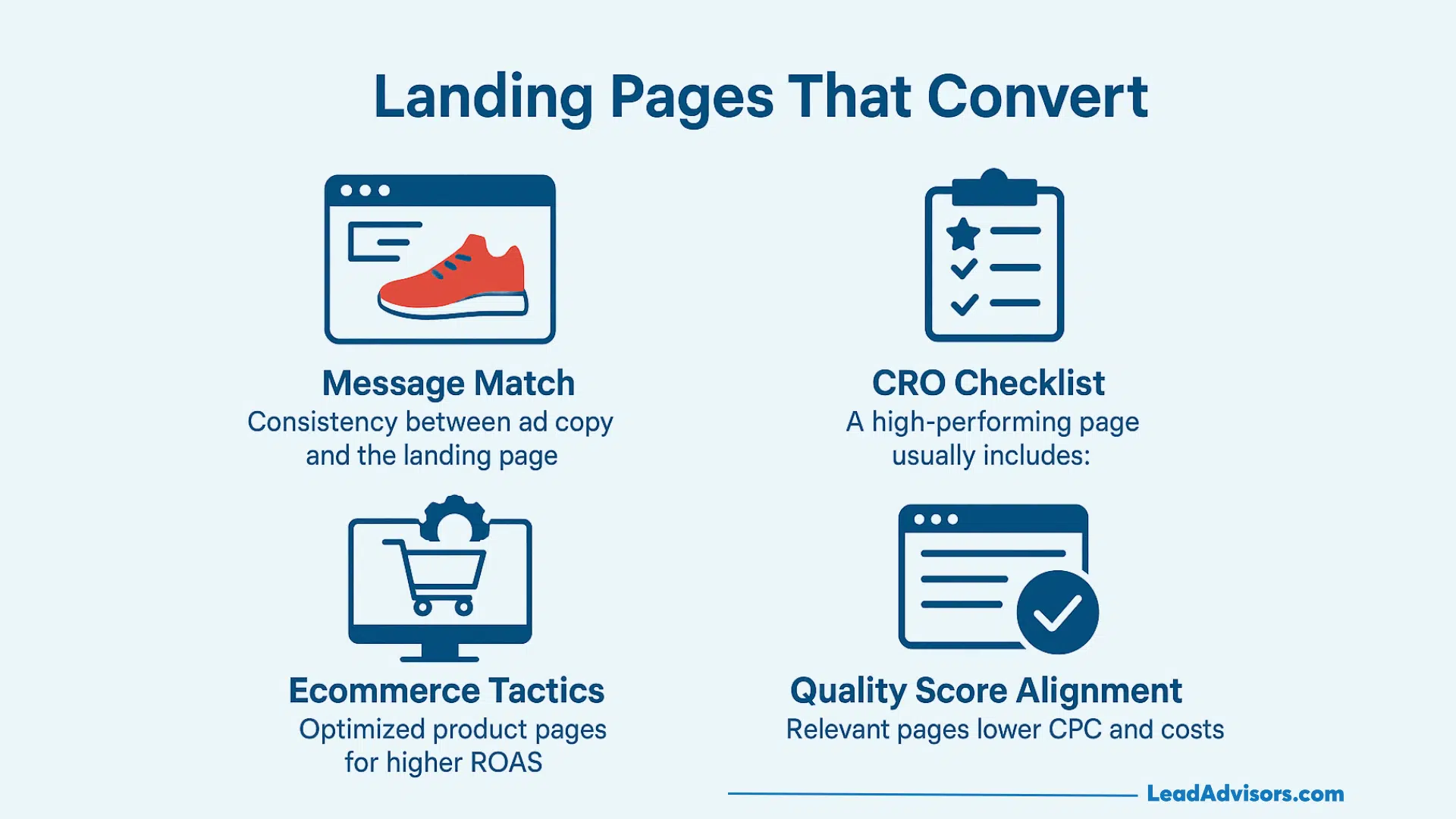 Landing Pages That Convert

Message Match
Consistency between ad copy and the landing page

CRO Checklist
A high-performing page usually includes:

Ecommerce Tactics
Optimized product pages for higher ROAS

Quality Score Alignment
Relevant pages lower CPC and costs

LeadAdvisors.com